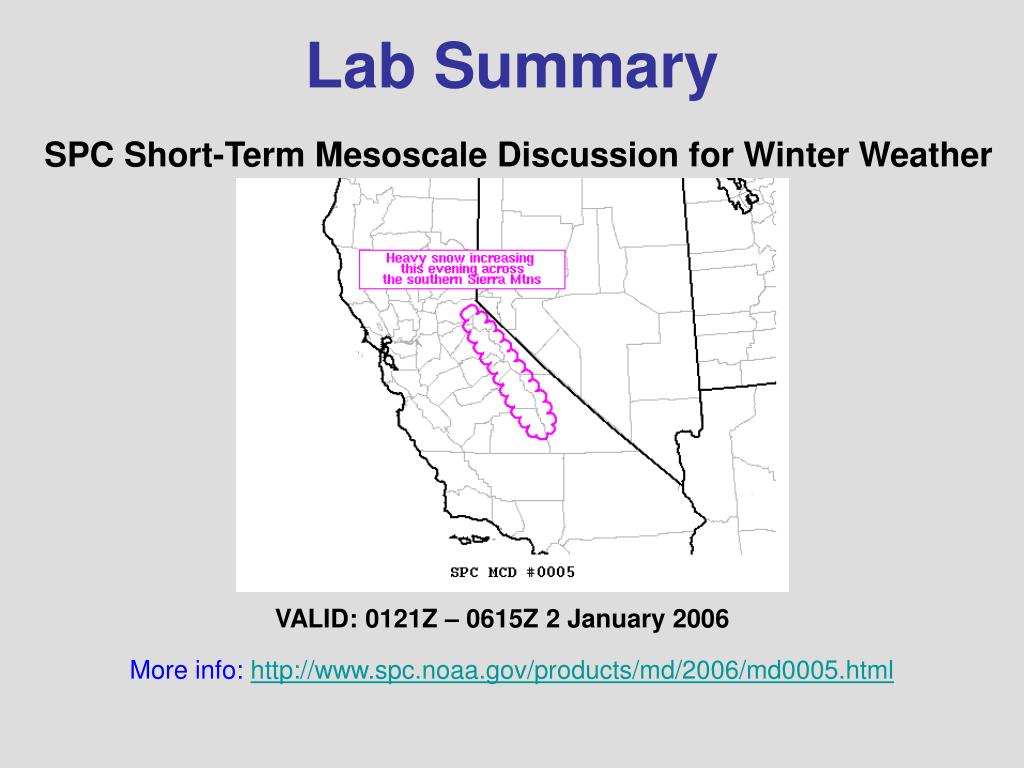 Lab Summary

SPC Short-Term Mesoscale Discussion for Winter Weather

Heavy snow increasing this evening across the southern Sierra Mtns

SPC MCD #0005

VALID: 0121Z – 0615Z 2 January 2006

More info: http://www.spc.noaa.gov/products/md/2006/md0005.html